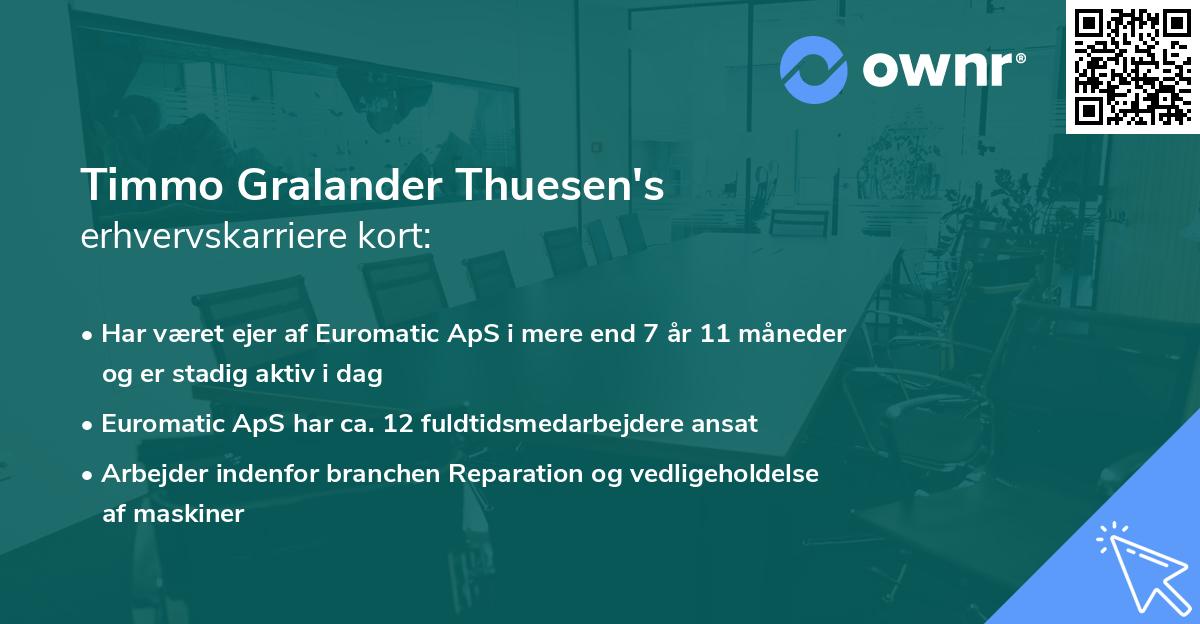 ownr®

Timmo Gralander Thuesen's
erhvervskarriere kort:

• Har været ejer af Euromatic ApS i mere end 7 år 11 måneder og er stadig aktiv i dag

• Euromatic ApS har ca. 12 fuldtidsmedarbejdere ansat

• Arbejder indenfor branchen Reparation og vedligeholdelse af maskiner